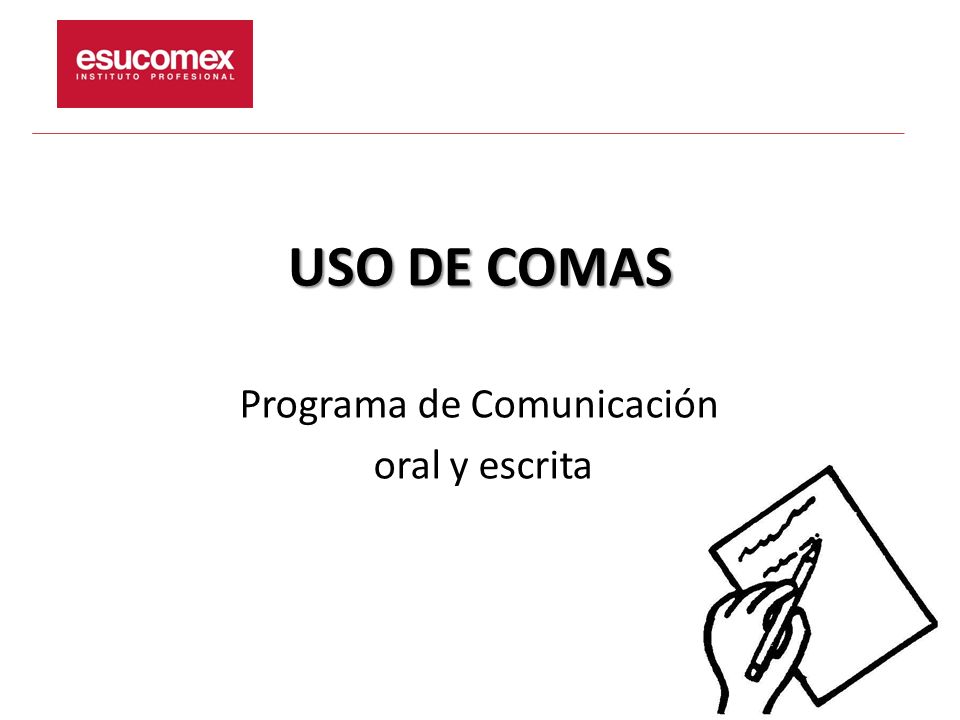 esucomex
INSTITUTO PROFESIONAL

USO DE COMAS

Programa de Comunicación oral y escrita